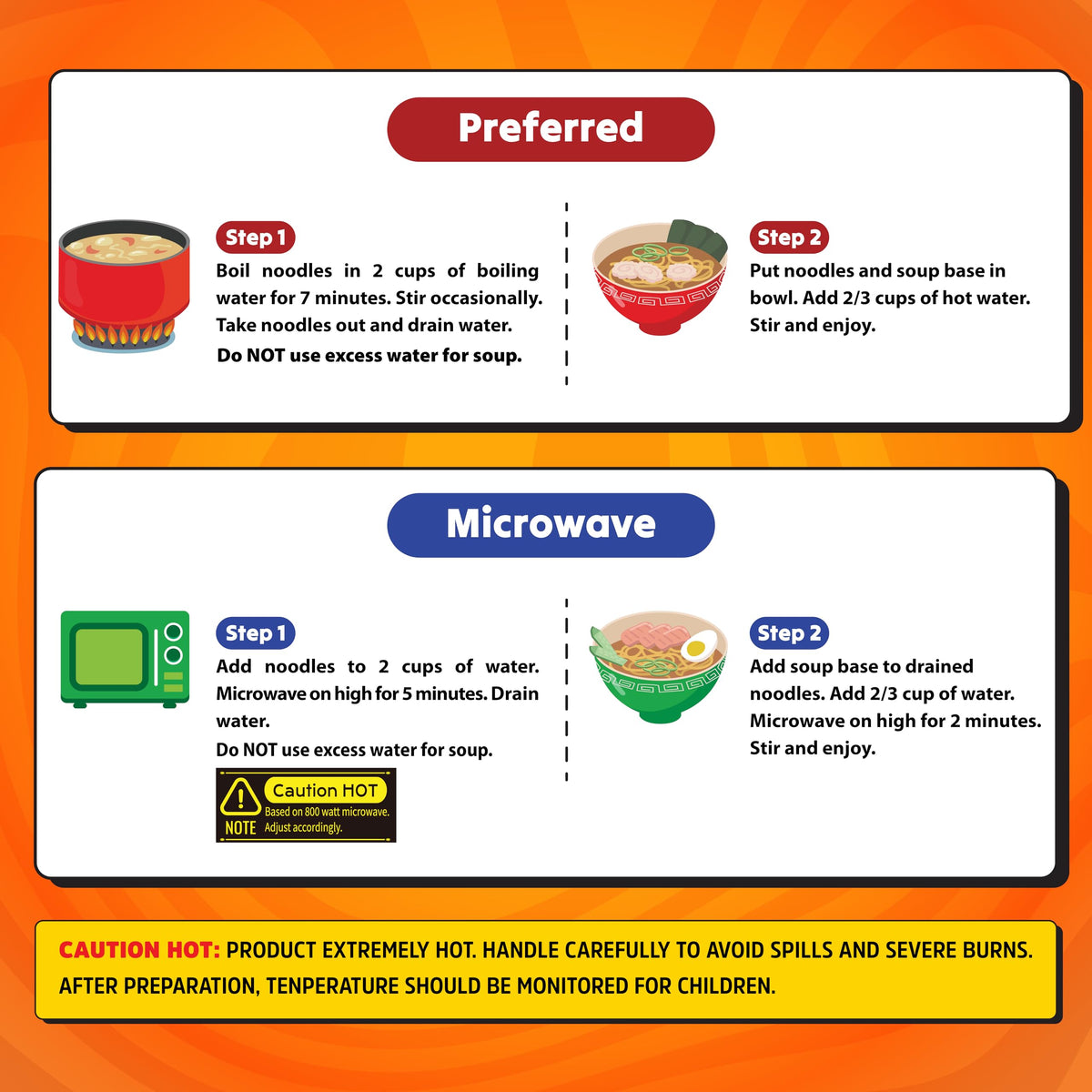 Preferred

Step 1
Boil noodles in 2 cups of boiling water for 7 minutes. Stir occasionally. Take noodles out and drain water.
Do NOT use excess water for soup.

Step 2
Put noodles and soup base in bowl. Add 2/3 cups of hot water. Stir and enjoy.

Microwave

Step 1
Add noodles to 2 cups of water. Microwave on high for 5 minutes. Drain water.
Do NOT use excess water for soup.

Caution HOT
NOTE Based on 800 watt microwave. Adjust accordingly.

Step 2
Add soup base to drained noodles. Add 2/3 cup of water. Microwave on high for 2 minutes. Stir and enjoy.

CAUTION HOT: PRODUCT EXTREMELY HOT. HANDLE CAREFULLY TO AVOID SPILLS AND SEVERE BURNS. AFTER PREPARATION, TENPERATURE SHOULD BE MONITORED FOR CHILDREN.